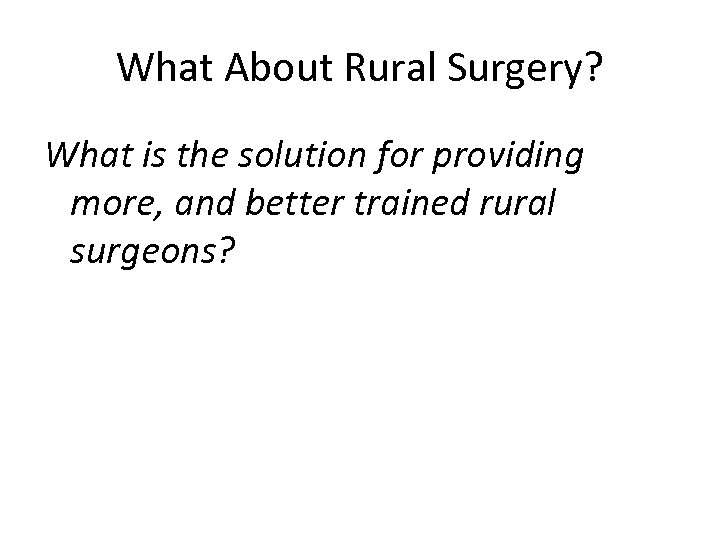 What About Rural Surgery?

What is the solution for providing more, and better trained rural surgeons?